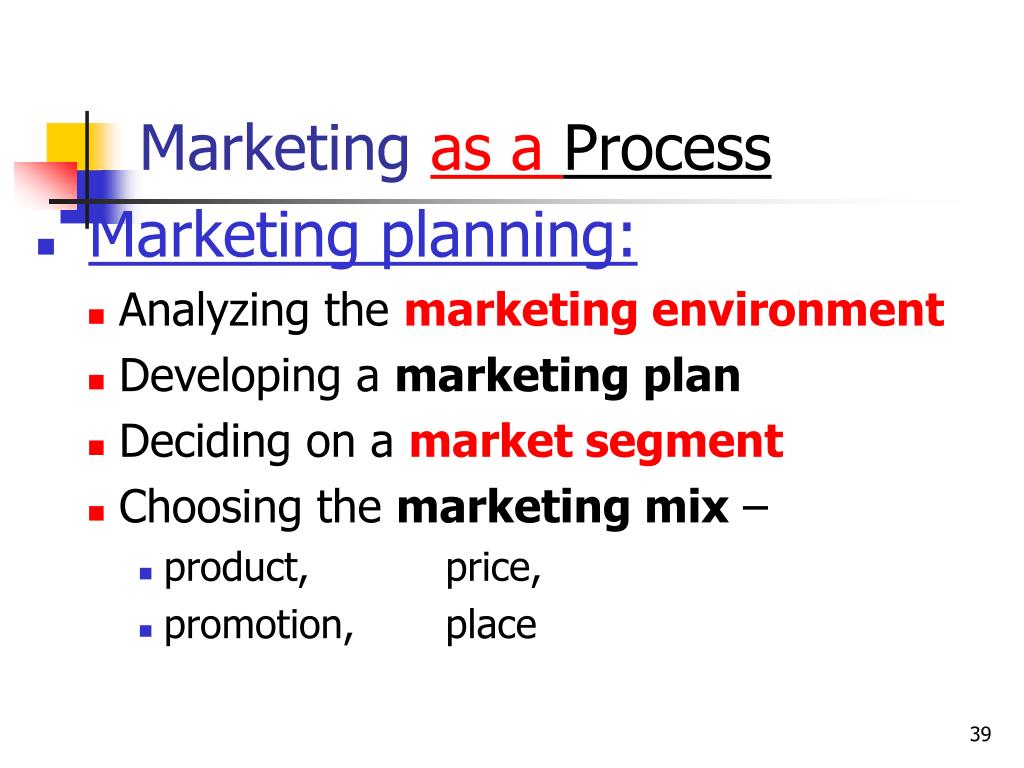 Marketing as a Process

Marketing planning:

Analyzing the marketing environment

Developing a marketing plan

Deciding on a market segment

Choosing the marketing mix –

product, price,

promotion, place

39